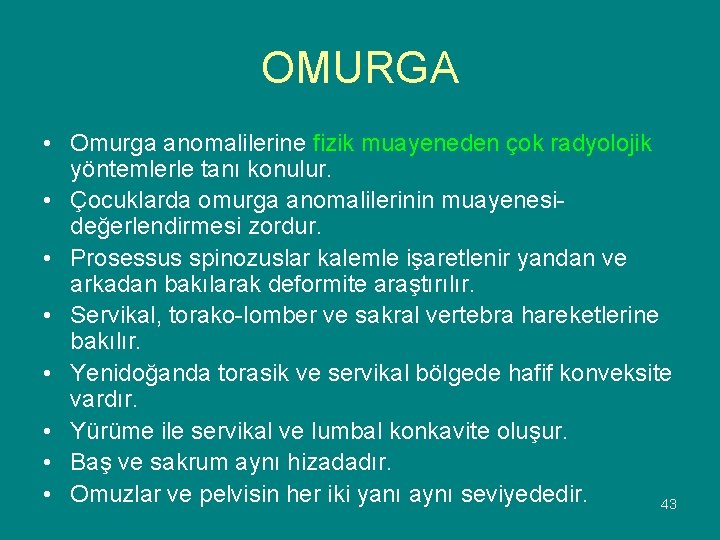 OMURGA

• Omurga anomalilerine fizik muayeneden çok radyolojik yöntemlerle tanı konulur.
• Çocuklarda omurga anomalilerinin muayenesi-değerlendirmesi zordur.
• Prosessus spinozuslar kalemle işaretlenir yandan ve arkadan bakılarak deformite araştırılır.
• Servikal, torako-lomber ve sakral vertebra hareketlerine bakılır.
• Yenidoğanda torasik ve servikal bölgede hafif konveksite vardır.
• Yürüme ile servikal ve lumbal konkavite oluşur.
• Baş ve sakrum aynı hizadadır.
• Omuzlar ve pelvisin her iki yanı aynı seviyededir.

43